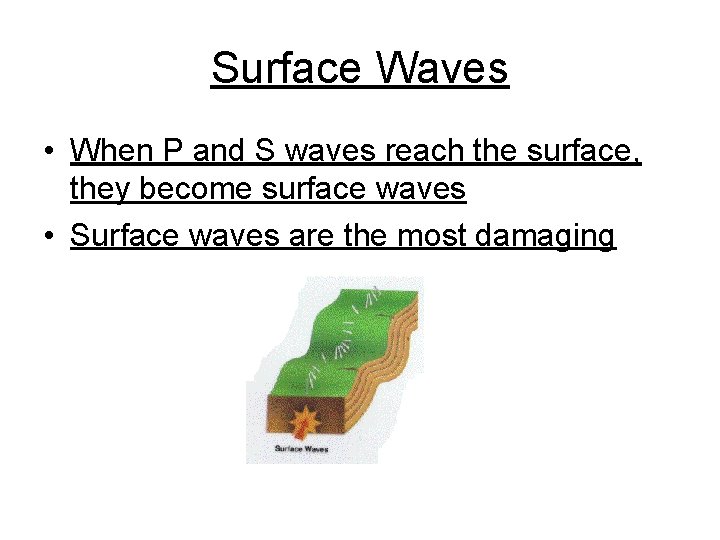 Surface Waves

• When P and S waves reach the surface, they become surface waves

• Surface waves are the most damaging

Surface Waves